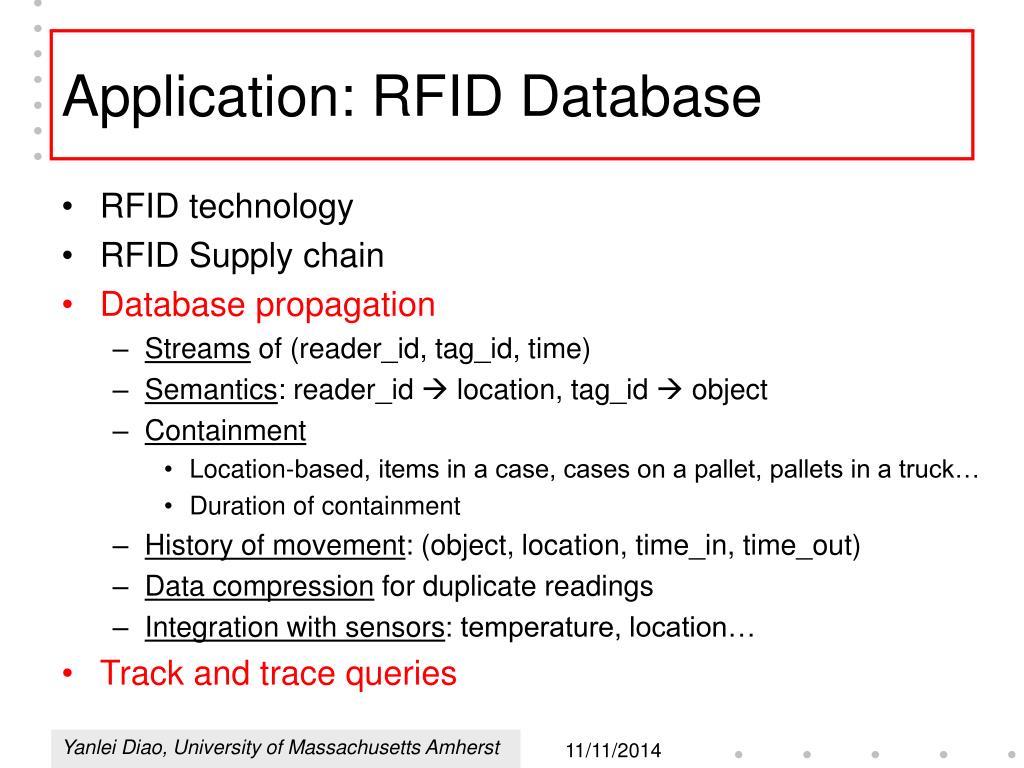 Application: RFID Database

• RFID technology
• RFID Supply chain
• Database propagation
– Streams of (reader_id, tag_id, time)
– Semantics: reader_id → location, tag_id → object
– Containment
• Location-based, items in a case, cases on a pallet, pallets in a truck…
• Duration of containment
– History of movement: (object, location, time_in, time_out)
– Data compression for duplicate readings
– Integration with sensors: temperature, location…
• Track and trace queries

Yanlei Diao, University of Massachusetts Amherst
11/11/2014